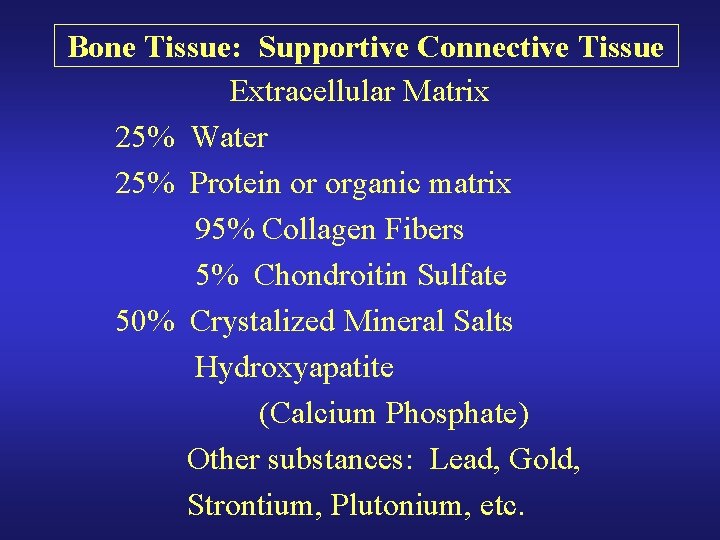 Bone Tissue: Supportive Connective Tissue

Extracellular Matrix

25% Water

25% Protein or organic matrix

95% Collagen Fibers

5% Chondroitin Sulfate

50% Crystalized Mineral Salts

Hydroxyapatite

(Calcium Phosphate)

Other substances: Lead, Gold, Strontium, Plutonium, etc.